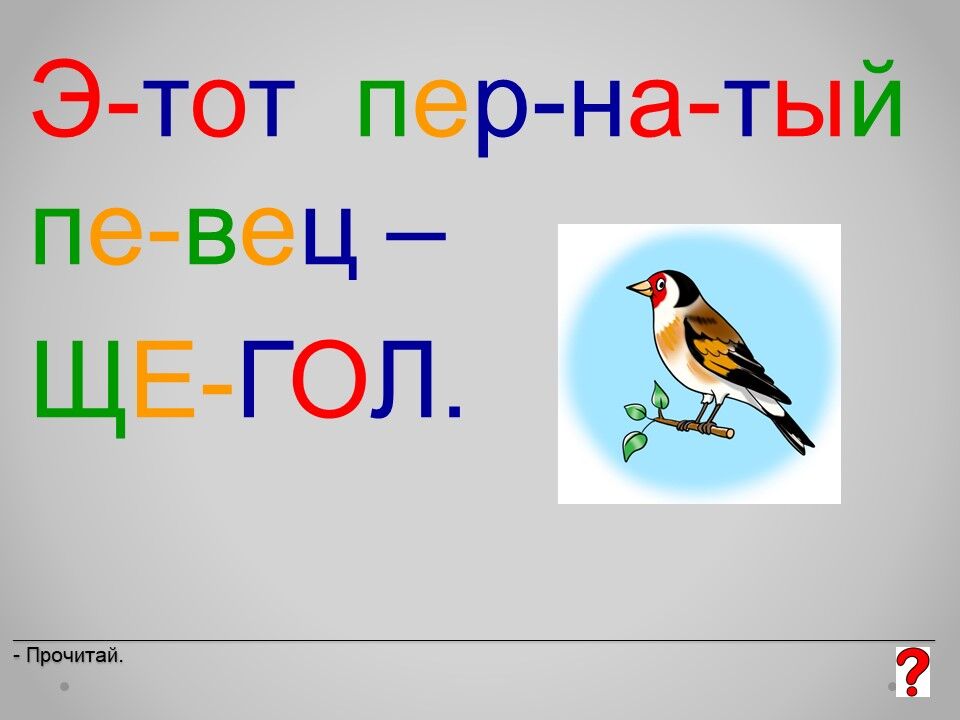 Э-тот пер-на-тый пе-вец –
ЩЕ-ГОЛ.

- Прочитай.

?